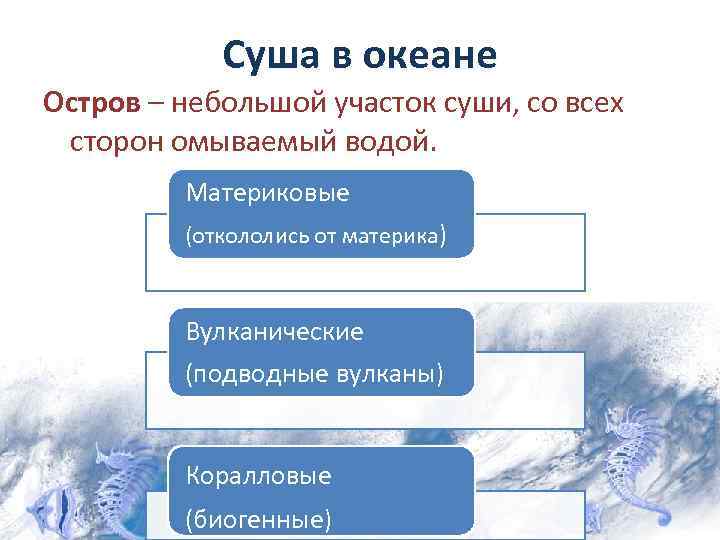 Суша в океане

Остров – небольшой участок суши, со всех сторон омываемый водой.

Материковые
(откололись от материка)

Вулканические
(подводные вулканы)

Коралловые
(биогенные)